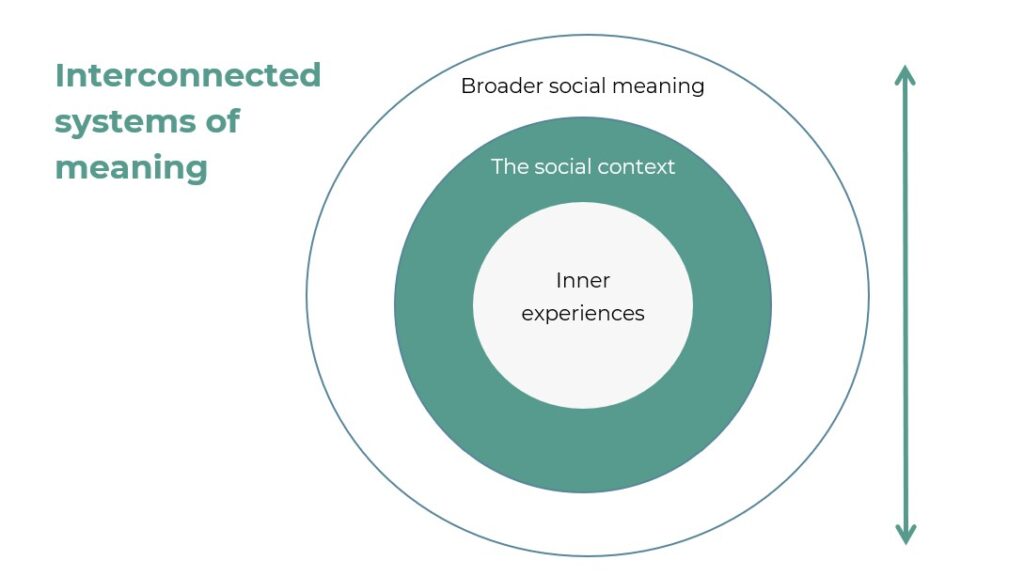 Interconnected systems of meaning

Broader social meaning

The social context

Inner experiences